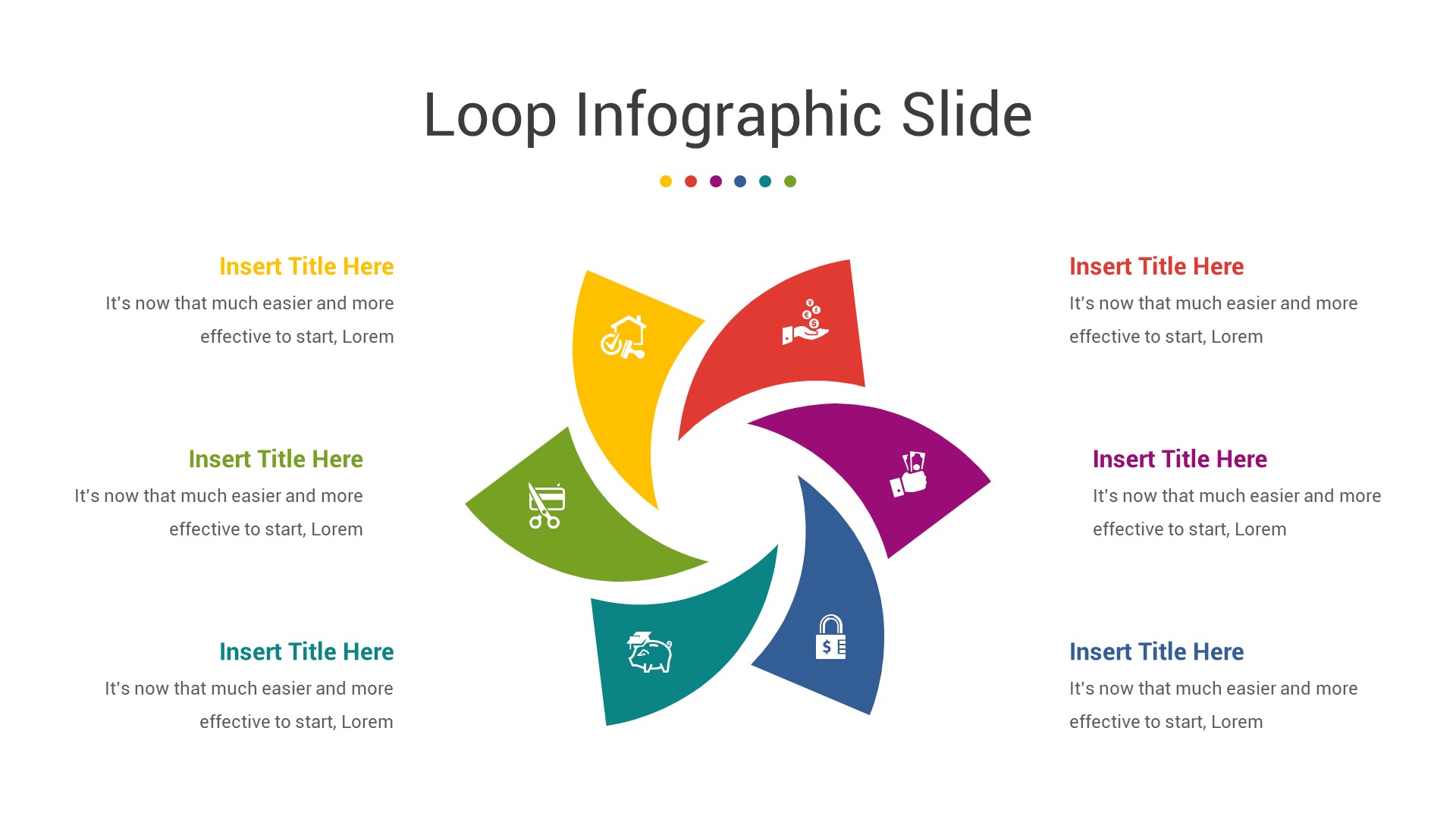 Loop Infographic Slide

Insert Title Here
It's now that much easier and more effective to start, Lorem

Insert Title Here
It's now that much easier and more effective to start, Lorem

Insert Title Here
It's now that much easier and more effective to start, Lorem

Insert Title Here
It's now that much easier and more effective to start, Lorem

Insert Title Here
It's now that much easier and more effective to start, Lorem

Insert Title Here
It's now that much easier and more effective to start, Lorem